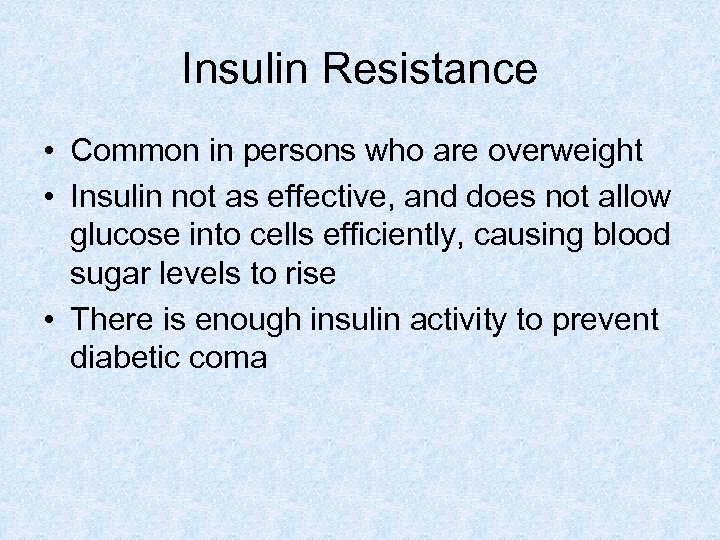 Insulin Resistance

• Common in persons who are overweight
• Insulin not as effective, and does not allow glucose into cells efficiently, causing blood sugar levels to rise
• There is enough insulin activity to prevent diabetic coma